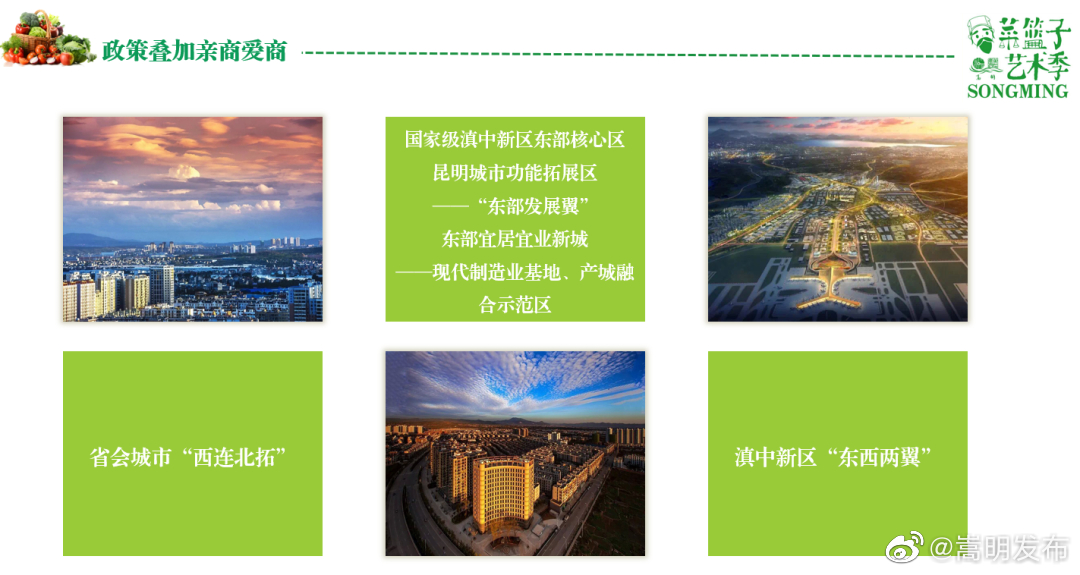 政策叠加亲商爱商

菜篮子艺术季
SONGMING

国家级滇中新区东部核心区
昆明城市功能拓展区
——“东部发展翼”
东部宜居宜业新城
——现代制造业基地、产城融合示范区

省会城市“西连北拓”

滇中新区“东西两翼”

@嵩明发布